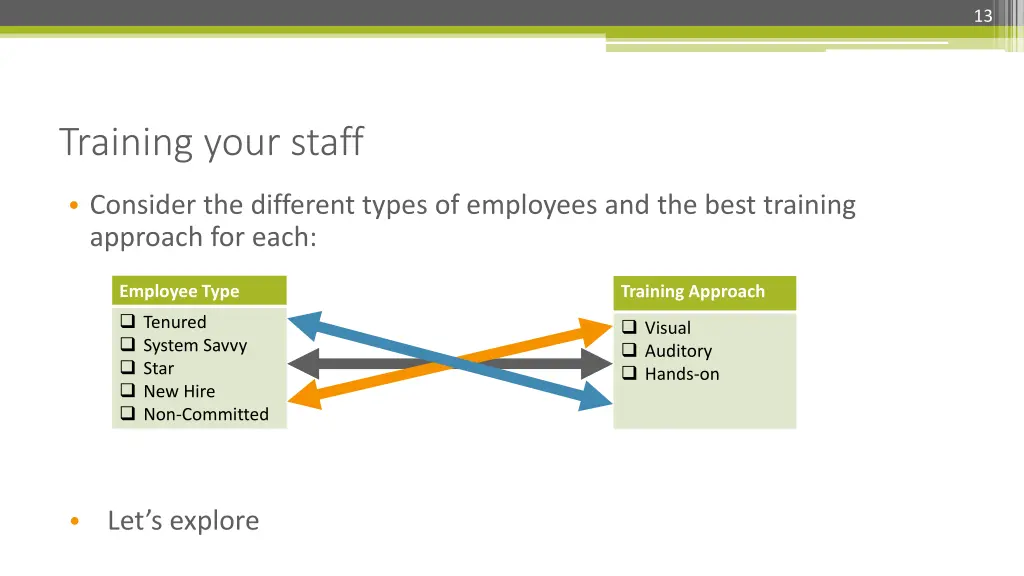 13

Training your staff

• Consider the different types of employees and the best training approach for each:

Employee Type
❑ Tenured
❑ System Savvy
❑ Star
❑ New Hire
❑ Non-Committed

Training Approach
❑ Visual
❑ Auditory
❑ Hands-on

• Let's explore